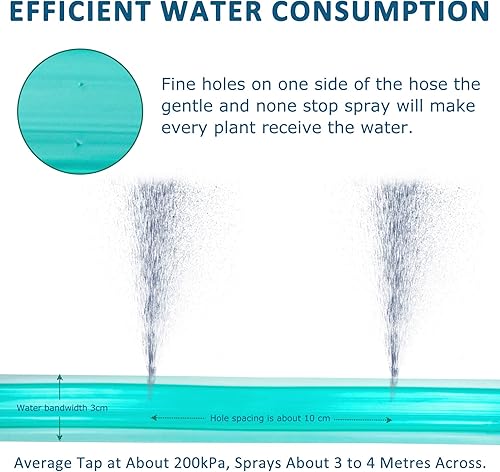 EFFICIENT WATER CONSUMPTION

Fine holes on one side of the hose the gentle and none stop spray will make every plant receive the water.

Water bandwidth 3cm

Hole spacing is about 10 cm

Average Tap at About 200kPa, Sprays About 3 to 4 Metres Across.